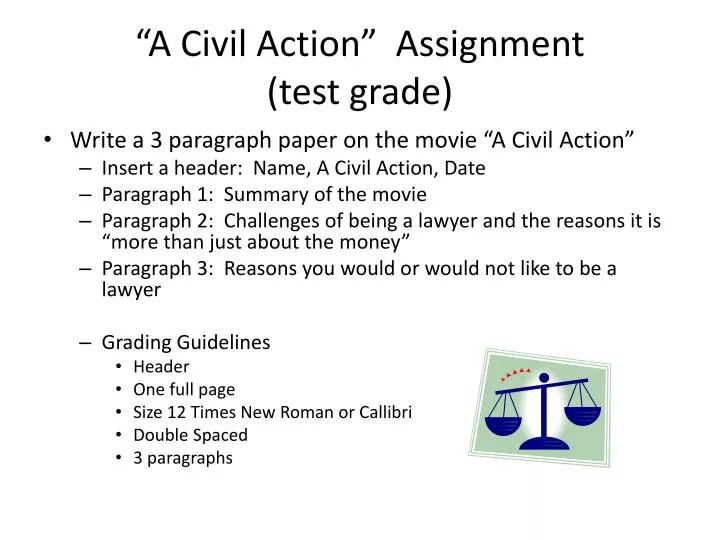 “A Civil Action” Assignment
(test grade)

• Write a 3 paragraph paper on the movie “A Civil Action”
– Insert a header: Name, A Civil Action, Date
– Paragraph 1: Summary of the movie
– Paragraph 2: Challenges of being a lawyer and the reasons it is “more than just about the money”
– Paragraph 3: Reasons you would or would not like to be a lawyer

– Grading Guidelines
• Header
• One full page
• Size 12 Times New Roman or Callibri
• Double Spaced
• 3 paragraphs